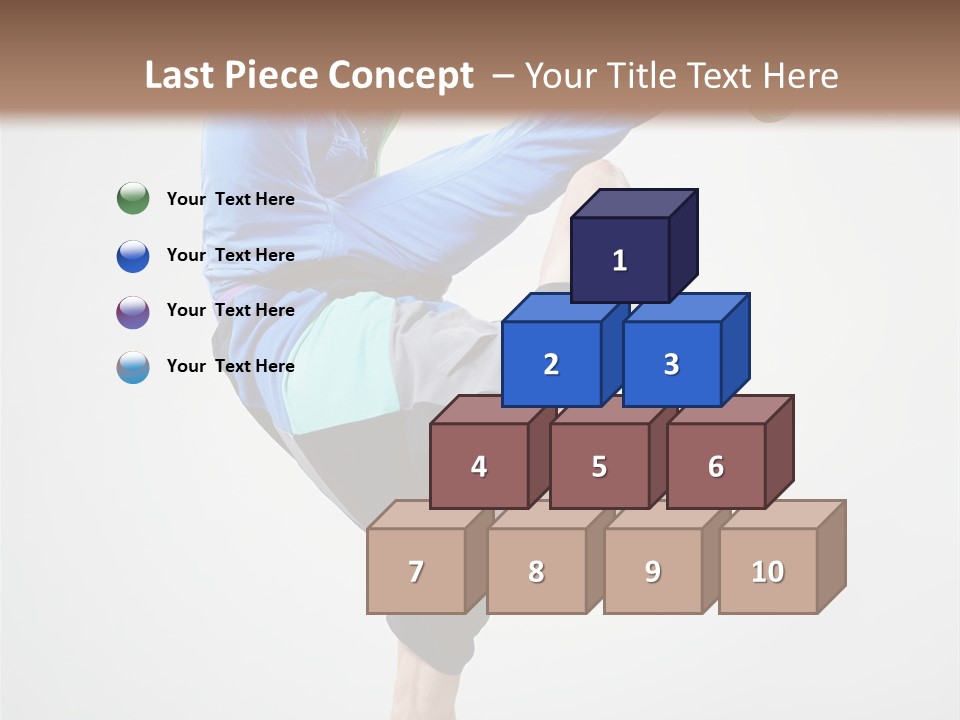 Last Piece Concept – Your Title Text Here

Your Text Here

Your Text Here

Your Text Here

Your Text Here

1

2

3

4

5

6

7

8

9

10